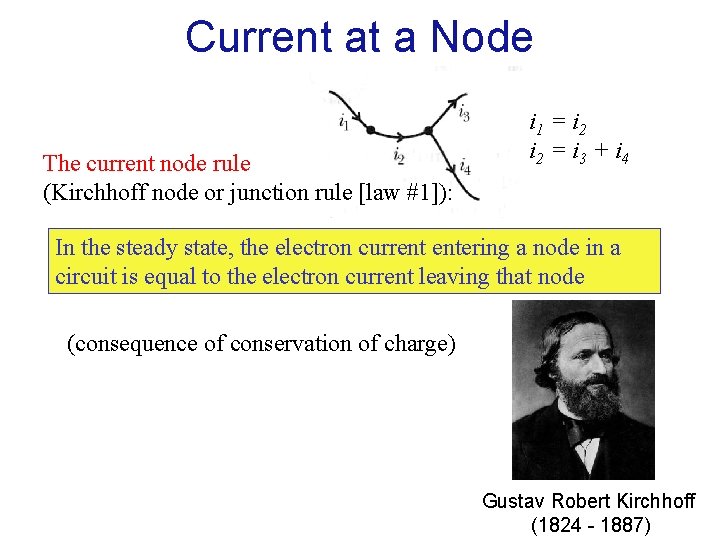 Current at a Node

$i_1$

$i_2$

$i_3$

$i_4$

$i_1 = i_2$
$i_2 = i_3 + i_4$

The current node rule
(Kirchhoff node or junction rule [law #1]):

In the steady state, the electron current entering a node in a circuit is equal to the electron current leaving that node

(consequence of conservation of charge)

Gustav Robert Kirchhoff
(1824 - 1887)